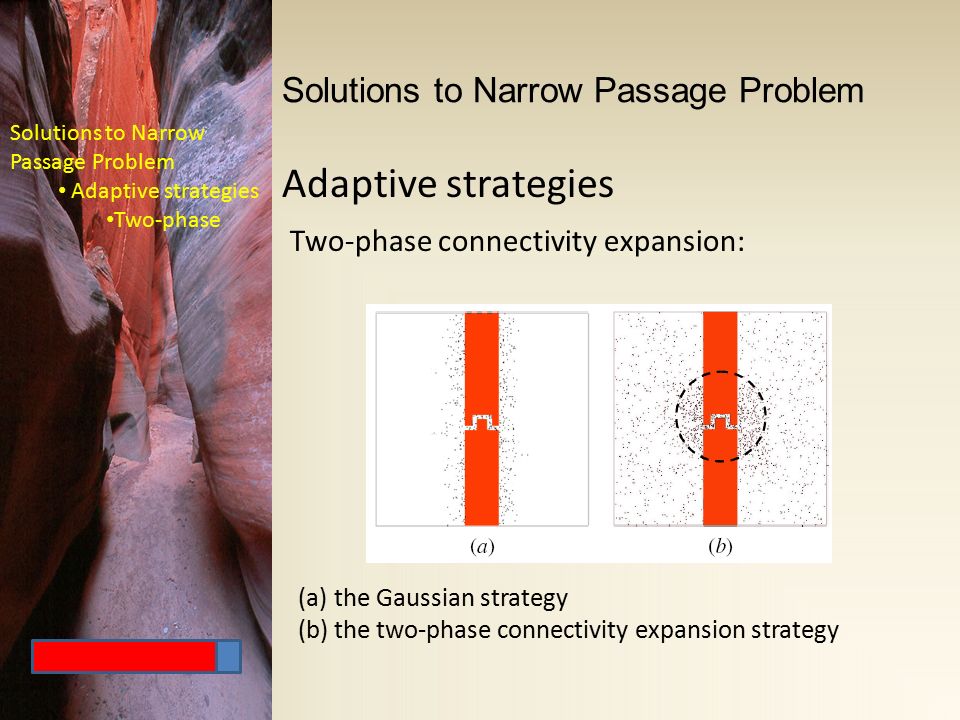 Solutions to Narrow Passage Problem
• Adaptive strategies
•Two-phase

Solutions to Narrow Passage Problem

Adaptive strategies

Two-phase connectivity expansion:

(a)

(b)

(a) the Gaussian strategy
(b) the two-phase connectivity expansion strategy